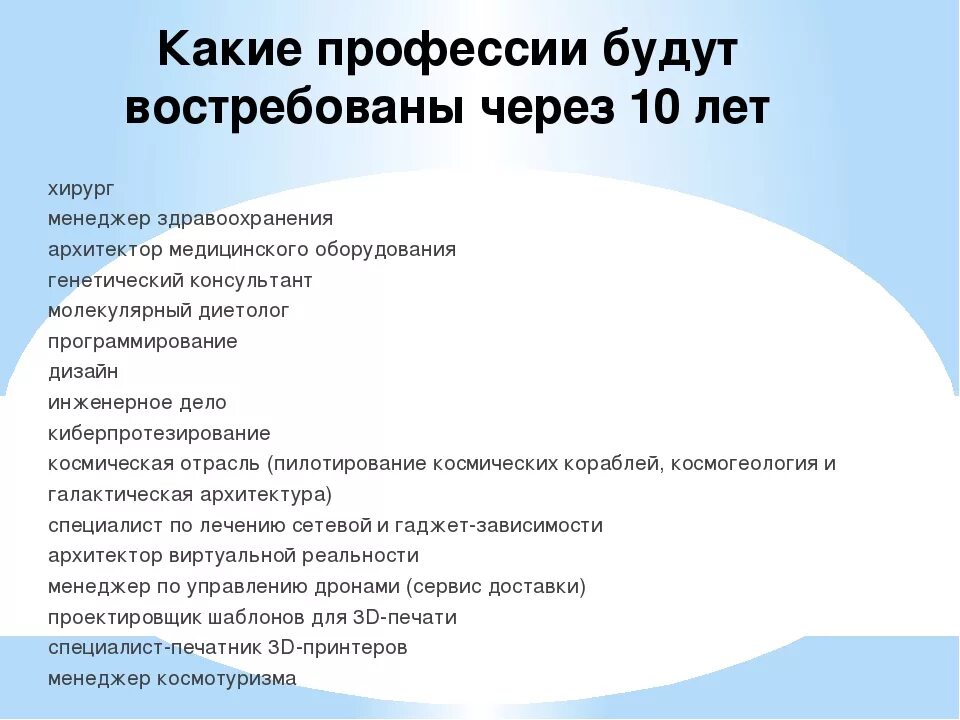 Какие профессии будут востребованы через 10 лет

хирург
менеджер здравоохранения
архитектор медицинского оборудования
генетический консультант
молекулярный диетолог
программирование
дизайн
инженерное дело
киберпротезирование
космическая отрасль (пилотирование космических кораблей, космогеология и галактическая архитектура)
специалист по лечению сетевой и гаджет-зависимости
архитектор виртуальной реальности
менеджер по управлению дронами (сервис доставки)
проектировщик шаблонов для 3D-печати
специалист-печатник 3D-принтеров
менеджер космотуризма